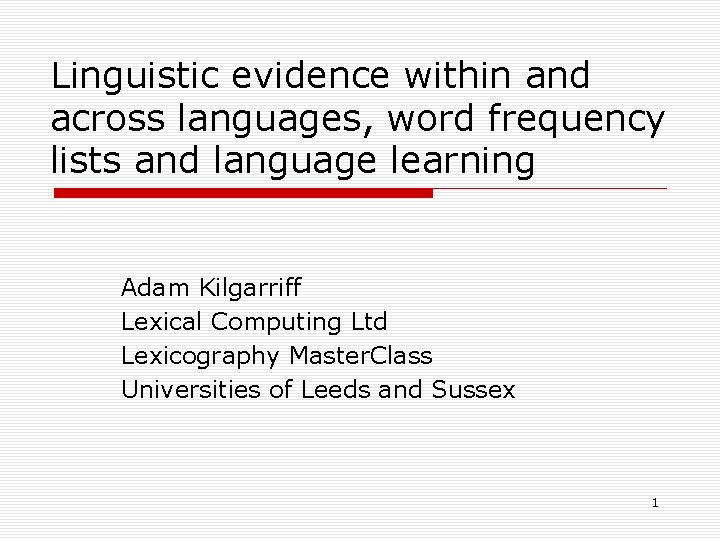 Linguistic evidence within and across languages, word frequency lists and language learning

Adam Kilgarriff
Lexical Computing Ltd
Lexicography MasterClass
Universities of Leeds and Sussex

1